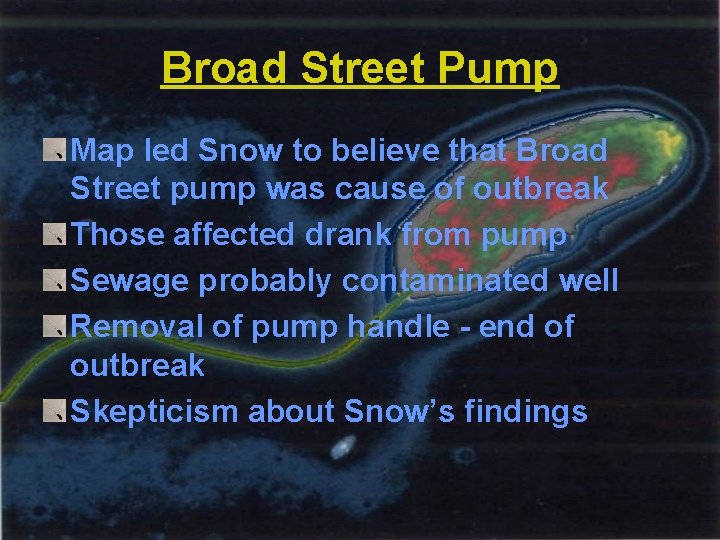 Broad Street Pump

Map led Snow to believe that Broad Street pump was cause of outbreak

Those affected drank from pump

Sewage probably contaminated well

Removal of pump handle - end of outbreak

Skepticism about Snow's findings